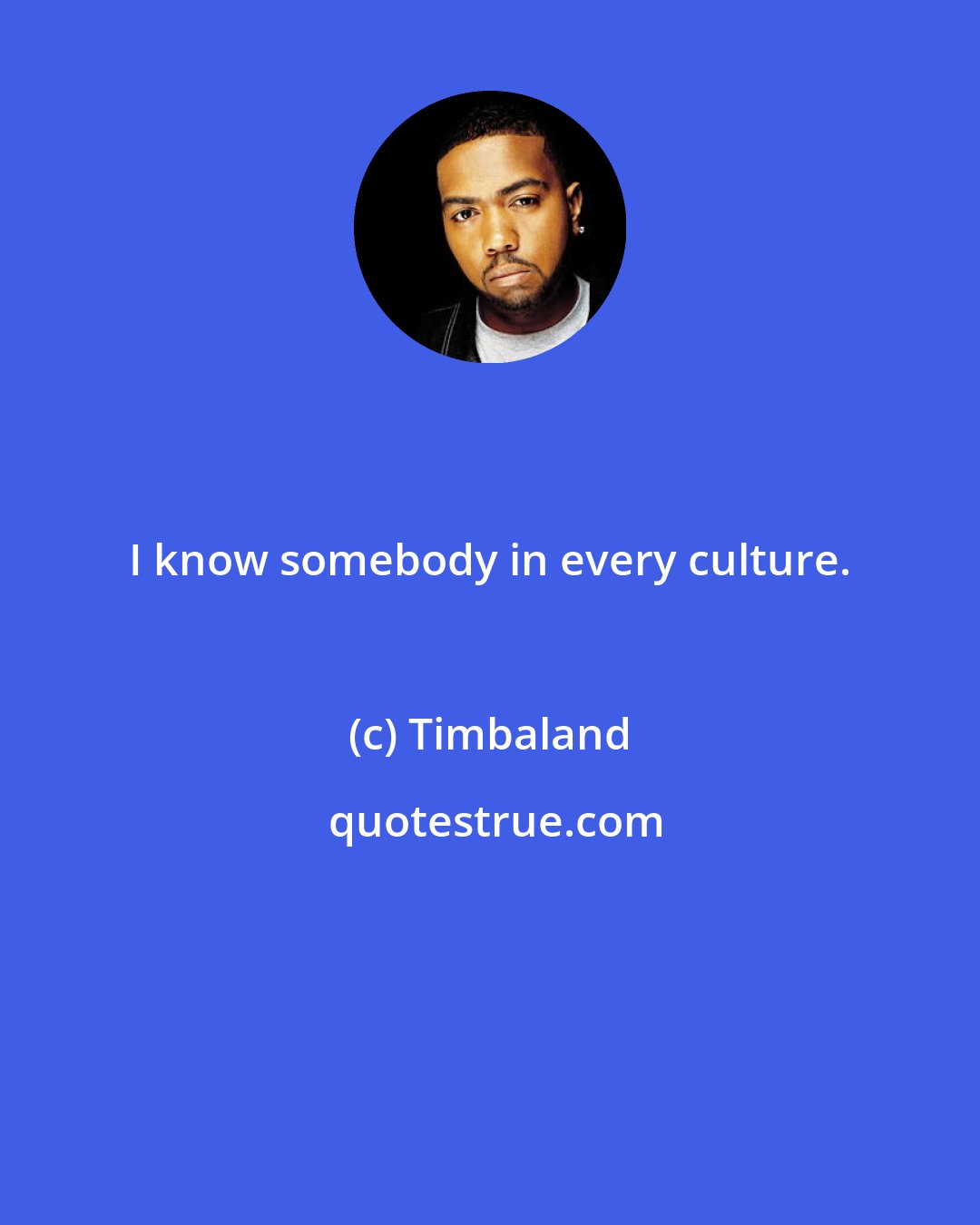 I know somebody in every culture.

(c) Timbaland

quotestrue.com